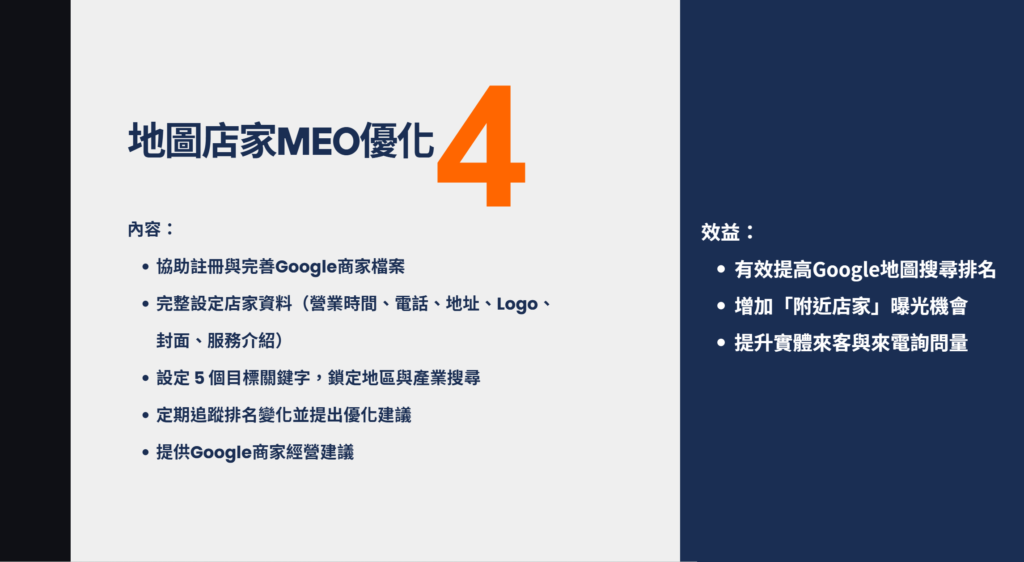 地圖店家MEO優化 4

內容：

- 協助註冊與完善Google商家檔案
- 完整設定店家資料（營業時間、電話、地址、Logo、封面、服務介紹）
- 設定 5 個目標關鍵字，鎖定地區與產業搜尋
- 定期追蹤排名變化並提出優化建議
- 提供Google商家經營建議

效益：

- 有效提高Google地圖搜尋排名
- 增加「附近店家」曝光機會
- 提升實體來客與來電詢問量